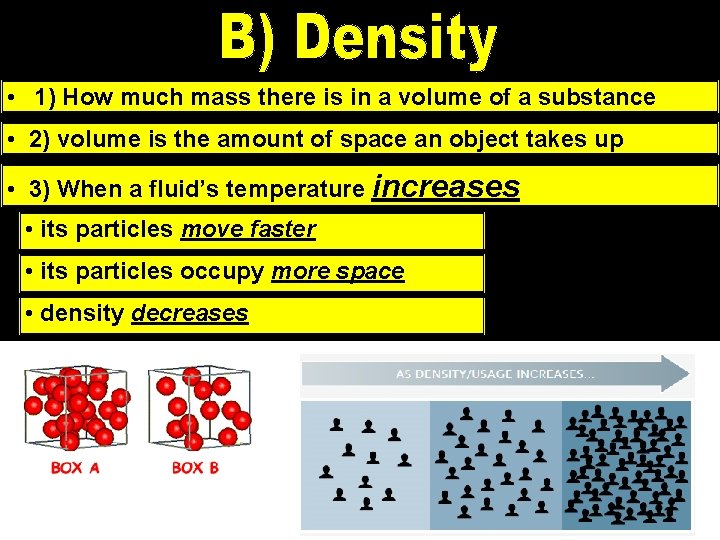 B) Density

• 1) How much mass there is in a volume of a substance

• 2) volume is the amount of space an object takes up

• 3) When a fluid's temperature increases

• its particles move faster

• its particles occupy more space

• density decreases

BOX A

BOX B

AS DENSITY/USAGE INCREASES...